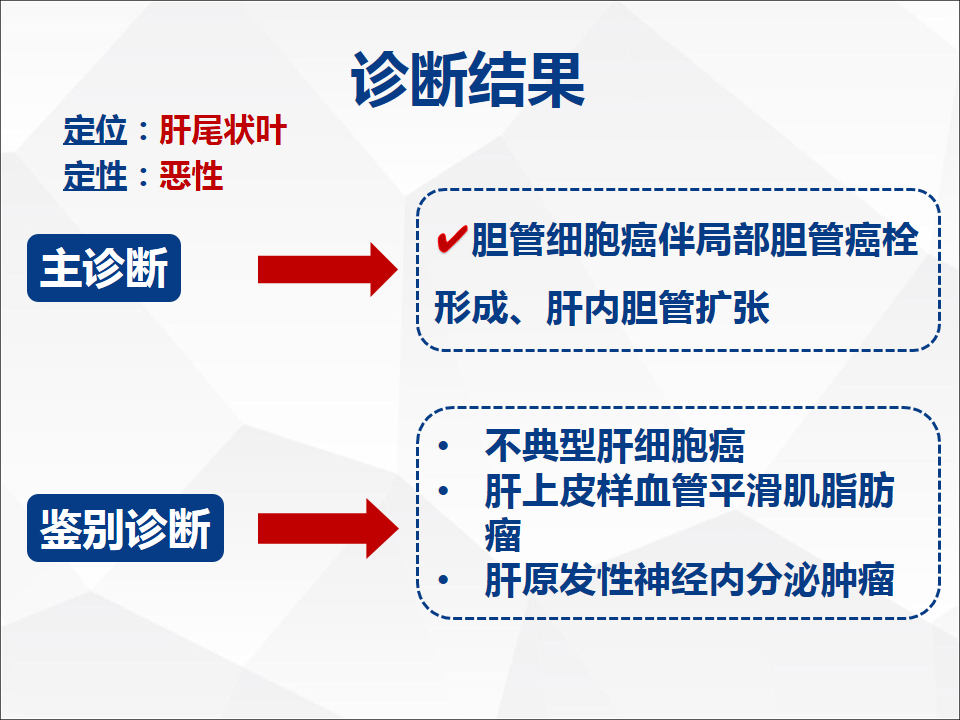 诊断结果

定位：肝尾状叶
定性：恶性

主诊断

✔胆管细胞癌伴局部胆管癌栓形成、肝内胆管扩张

鉴别诊断

• 不典型肝细胞癌
• 肝上皮样血管平滑肌脂肪瘤
• 肝原发性神经内分泌肿瘤